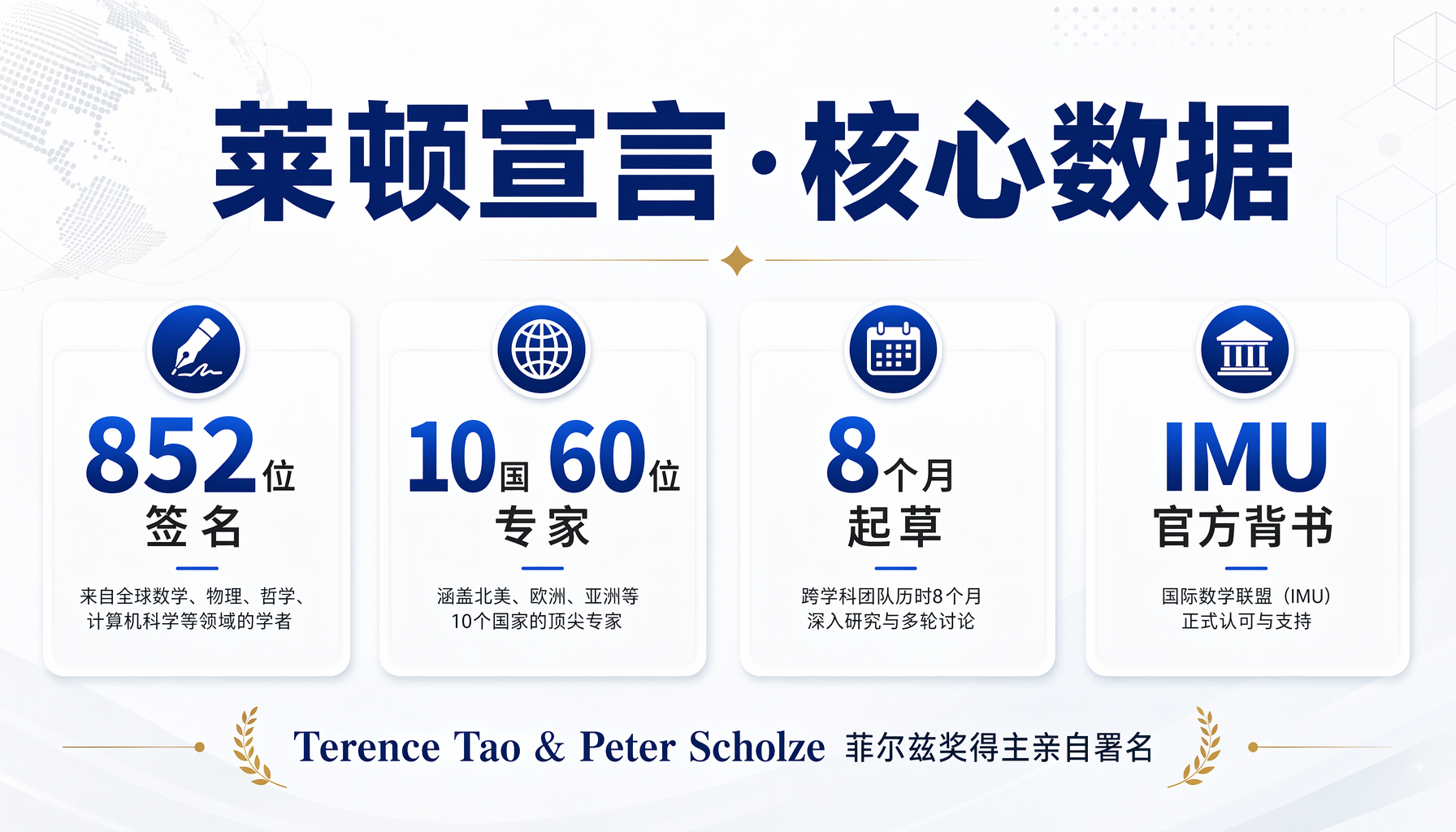 莱顿宣言·核心数据

852位
签名
来自全球数学、物理、哲学、计算机科学等领域的学者

10国 60位
专家
涵盖北美、欧洲、亚洲等10个国家的顶尖专家

8个月
起草
跨学科团队历时8个月深入研究与多轮讨论

IMU
官方背书
国际数学联盟（IMU）正式认可与支持

Terence Tao & Peter Scholze 菲尔兹奖得主亲自署名